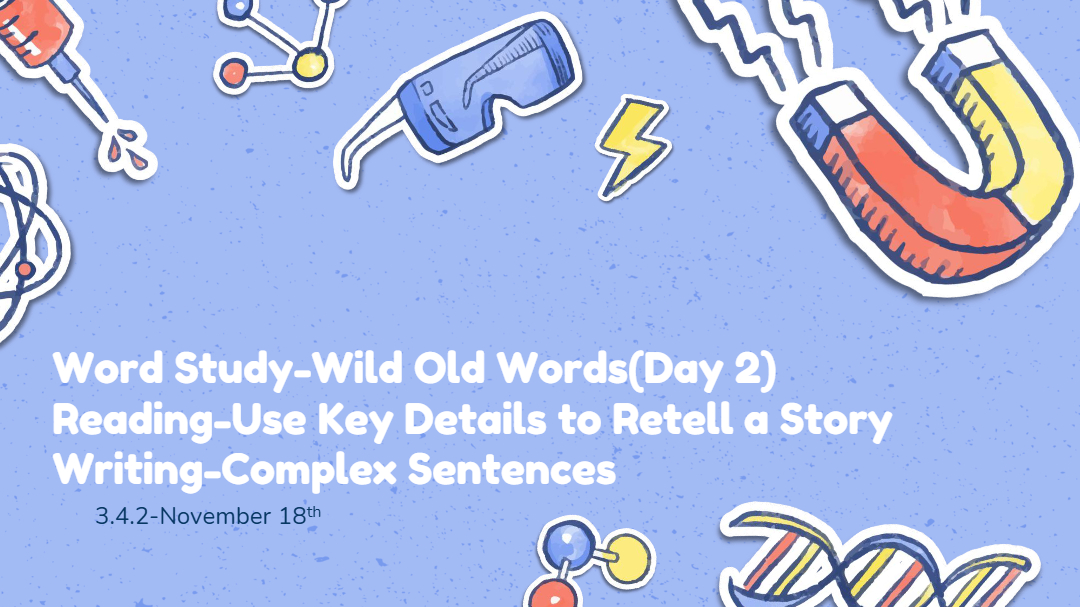 Word Study-Wild Old Words(Day 2)
Reading-Use Key Details to Retell a Story
Writing-Complex Sentences

3.4.2-November 18th